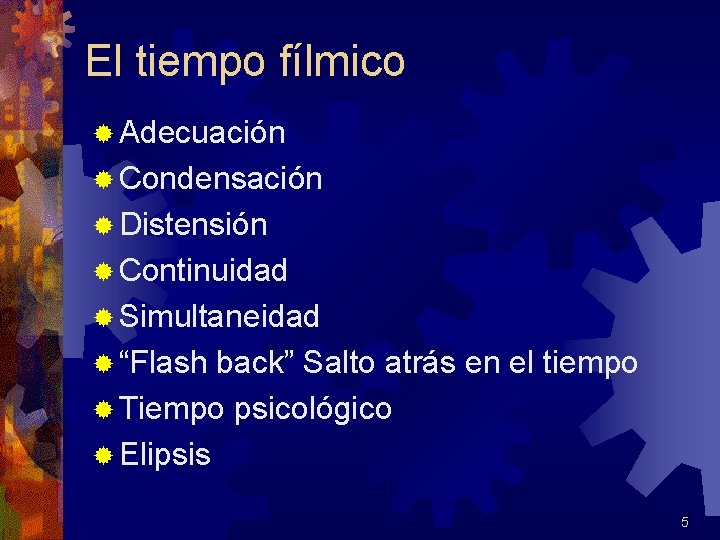 El tiempo fílmico

Adecuación
Condensación
Distensión
Continuidad
Simultaneidad
“Flash back” Salto atrás en el tiempo
Tiempo psicológico
Elipsis

5